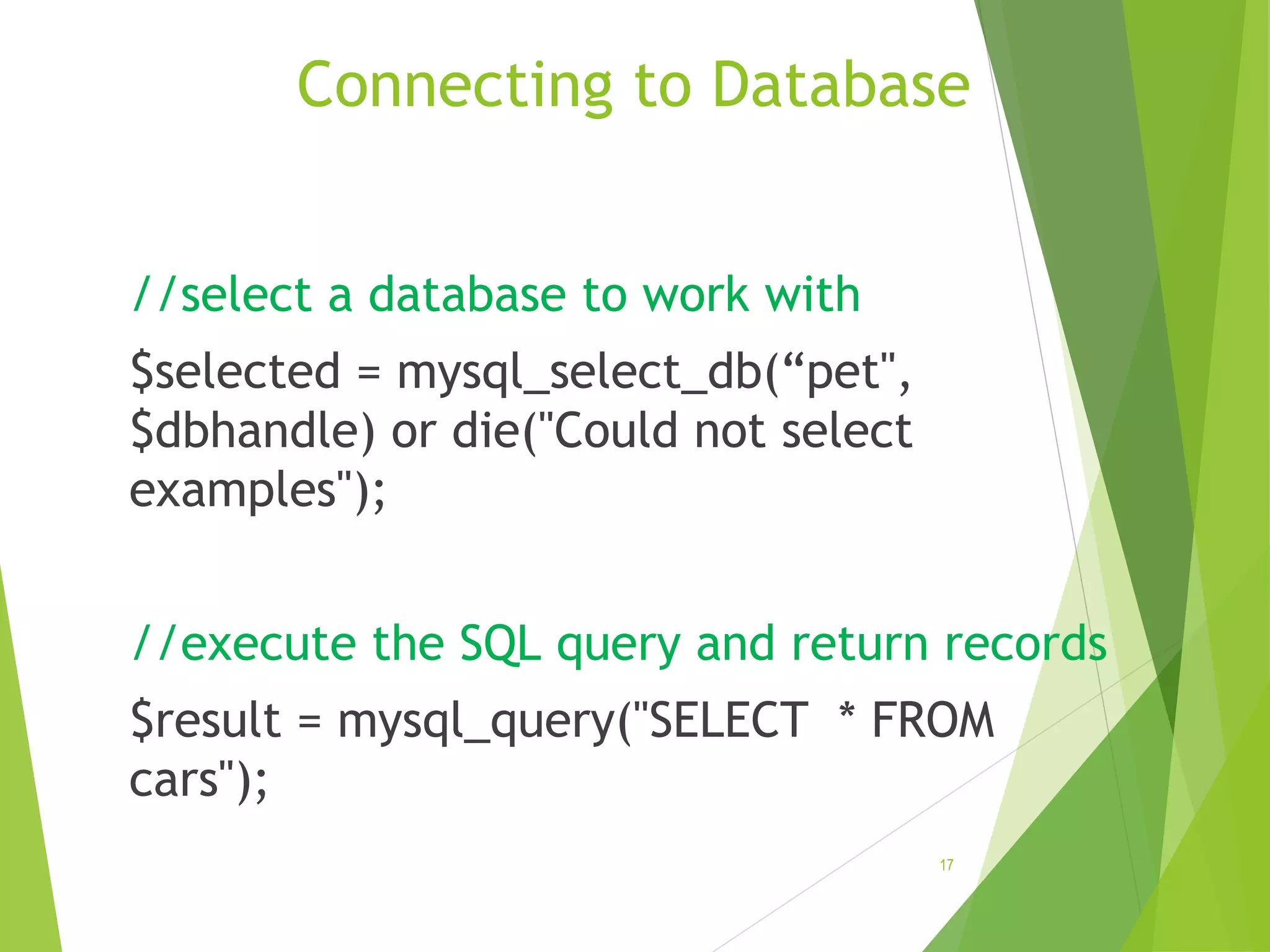 Connecting to Database

//select a database to work with

$selected = mysql_select_db(“pet", $dbhandle) or die("Could not select examples");

//execute the SQL query and return records

$result = mysql_query("SELECT  * FROM cars");

17